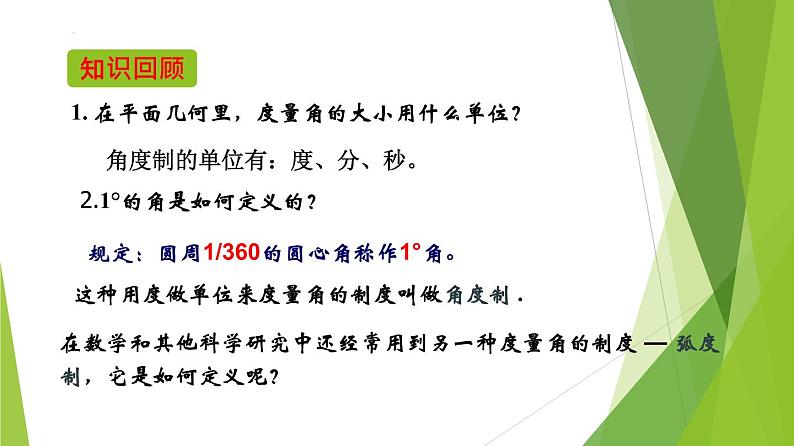 知识回顾

1. 在平面几何里，度量角的大小用什么单位？

角度制的单位有：度、分、秒。

2.1°的角是如何定义的？

规定：圆周1/360的圆心角称作1°角。

这种用度做单位来度量角的制度叫做角度制 .

在数学和其他科学研究中还经常用到另一种度量角的制度 — 弧度制，它是如何定义呢？